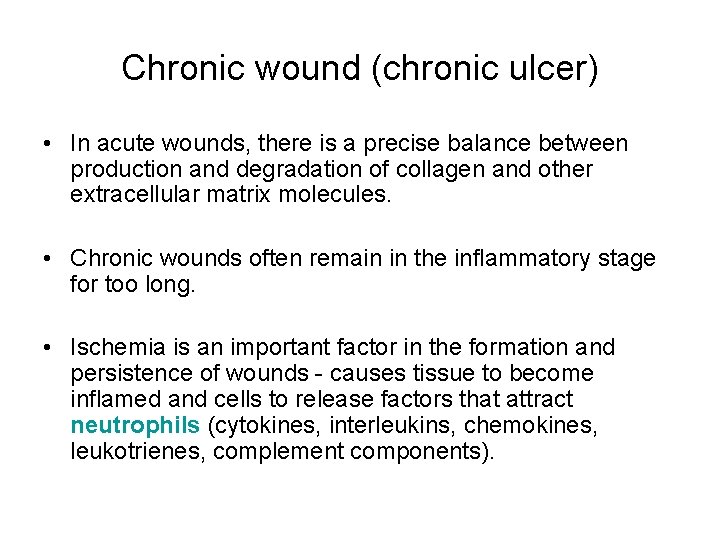 Chronic wound (chronic ulcer)

• In acute wounds, there is a precise balance between production and degradation of collagen and other extracellular matrix molecules.

• Chronic wounds often remain in the inflammatory stage for too long.

• Ischemia is an important factor in the formation and persistence of wounds - causes tissue to become inflamed and cells to release factors that attract neutrophils (cytokines, interleukins, chemokines, leukotrienes, complement components).